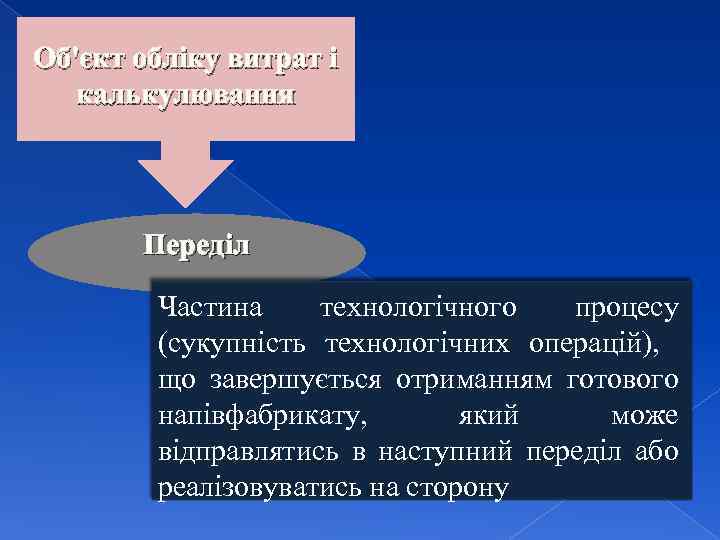 Об'єкт обліку витрат і калькулювання

Переділ

Частина технологічного процесу (сукупність технологічних операцій), що завершується отриманням готового напівфабрикату, який може відправлятись в наступний переділ або реалізовуватись на сторону